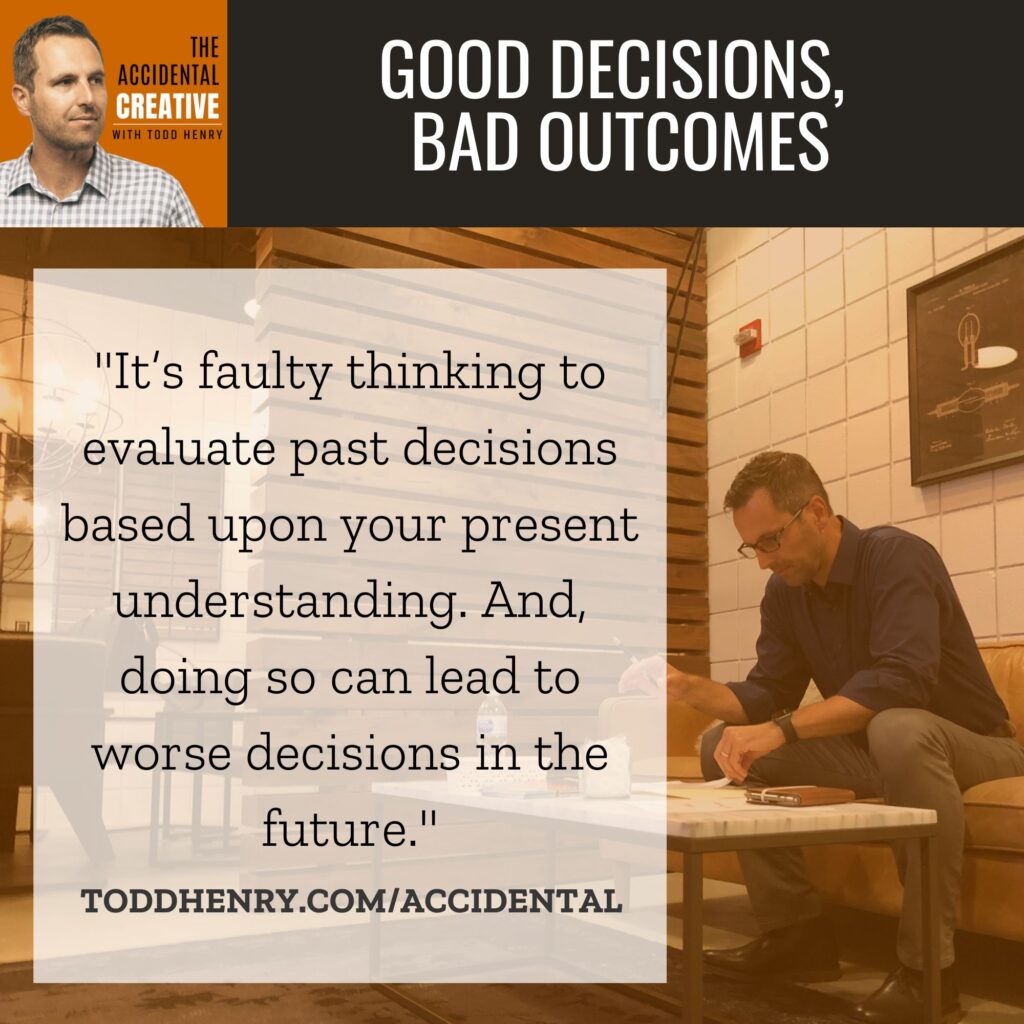 THE ACCIDENTAL CREATIVE
WITH TODD HENRY

GOOD DECISIONS, BAD OUTCOMES

"It's faulty thinking to evaluate past decisions based upon your present understanding. And, doing so can lead to worse decisions in the future."

TODDHENRY.COM/ACCIDENTAL